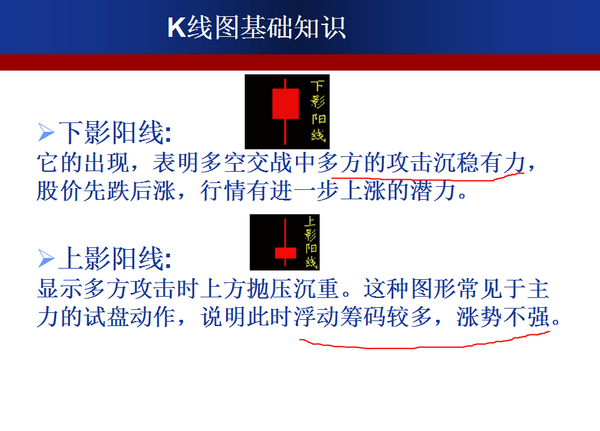 K线图基础知识

下影阳线

➢下影阳线:
它的出现，表明多空交战中多方的攻击沉稳有力，股价先跌后涨，行情有进一步上涨的潜力。

上影阳线

➢上影阳线:
显示多方攻击时上方抛压沉重。这种图形常见于主力的试盘动作，说明此时浮动筹码较多，涨势不强。